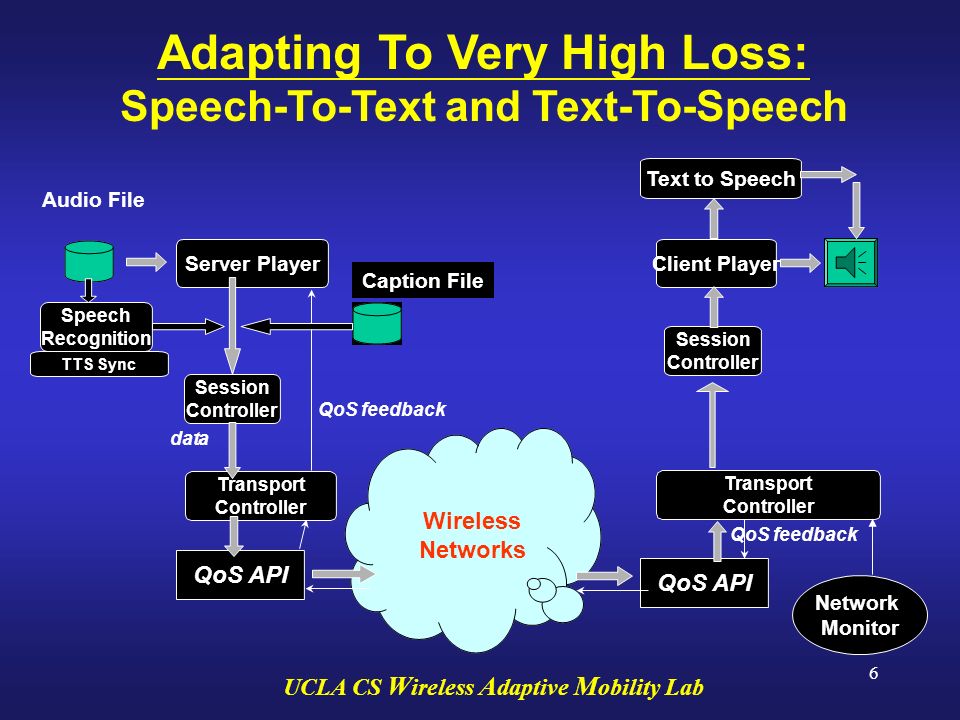 Adapting To Very High Loss:
Speech-To-Text and Text-To-Speech

Audio File

Server Player

Caption File

Speech Recognition

TTS Sync

Session Controller

QoS feedback

data

Transport Controller

QoS API

Wireless Networks

Text to Speech

Client Player

Session Controller

Transport Controller

QoS feedback

QoS API

Network Monitor

6

UCLA CS Wireless Adaptive Mobility Lab